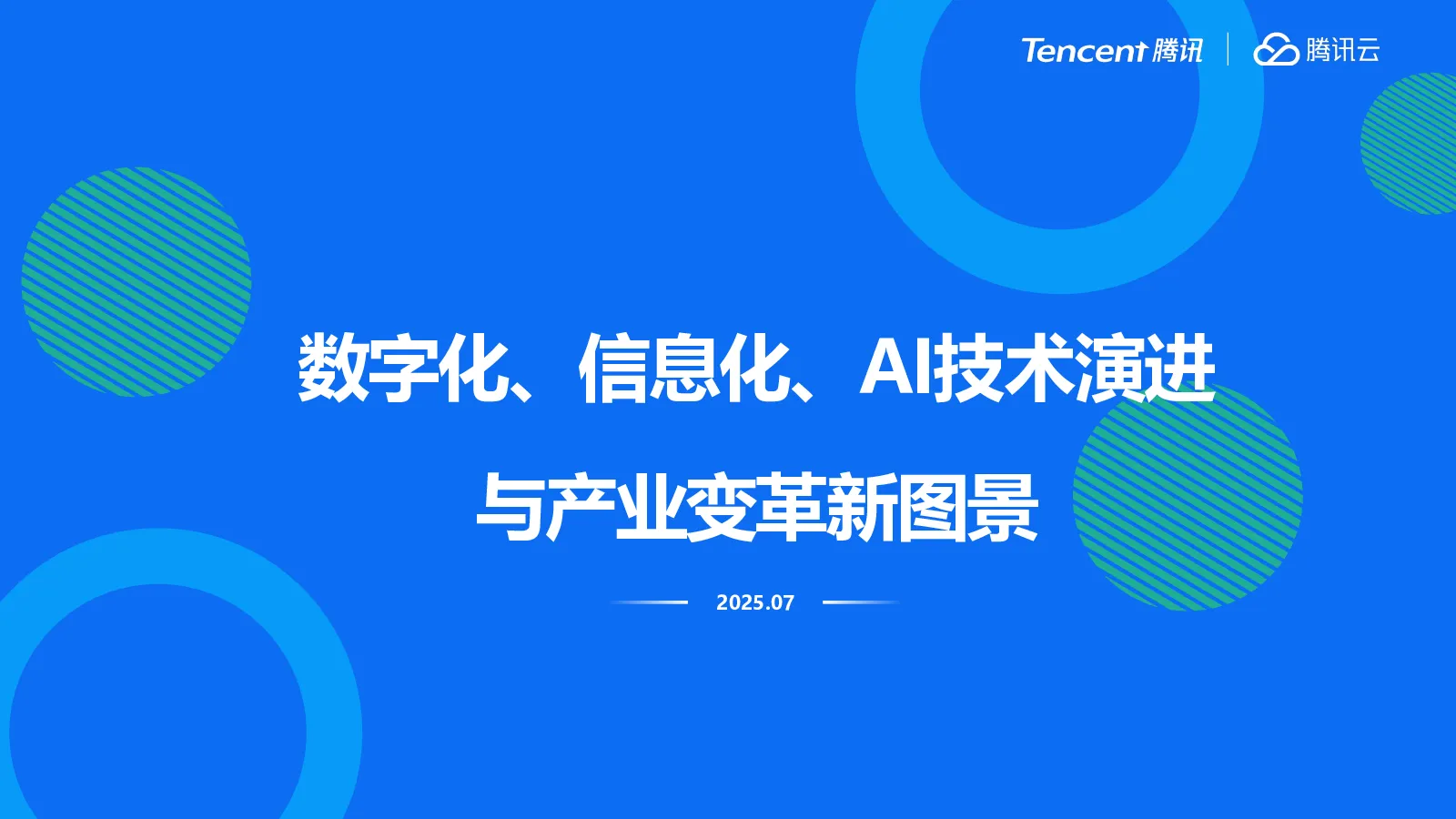 Tencent 腾讯 | 腾讯云

数字化、信息化、AI技术演进
与产业变革新图景

2025.07